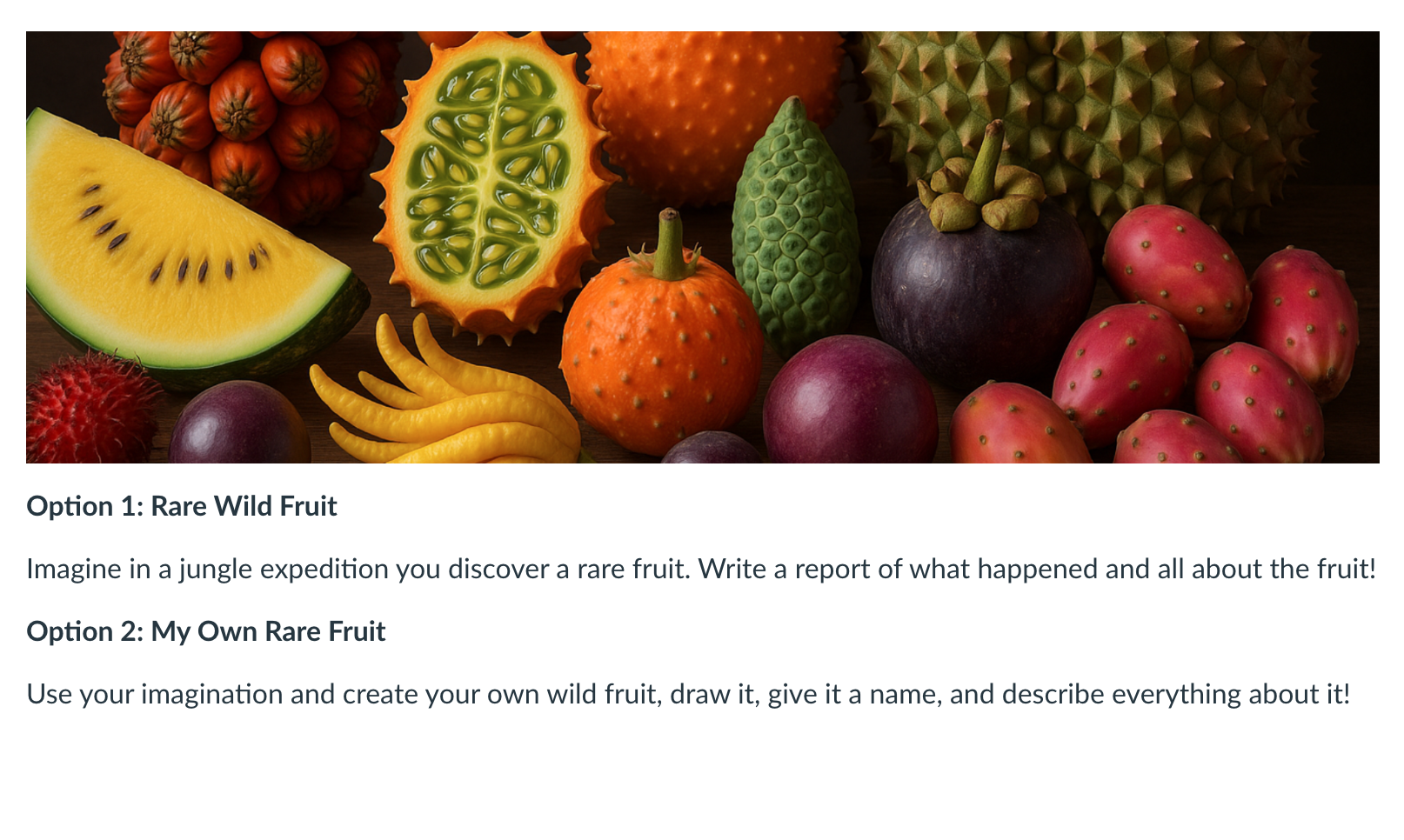 Option 1: Rare Wild Fruit

Imagine in a jungle expedition you discover a rare fruit. Write a report of what happened and all about the fruit!

Option 2: My Own Rare Fruit

Use your imagination and create your own wild fruit, draw it, give it a name, and describe everything about it!